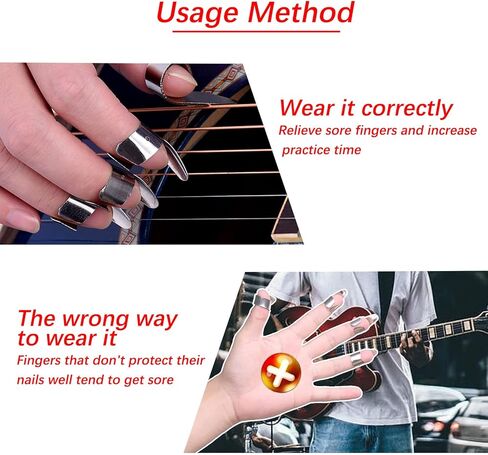 Usage Method

Wear it correctly
Relieve sore fingers and increase practice time

The wrong way to wear it
Fingers that don't protect their nails well tend to get sore